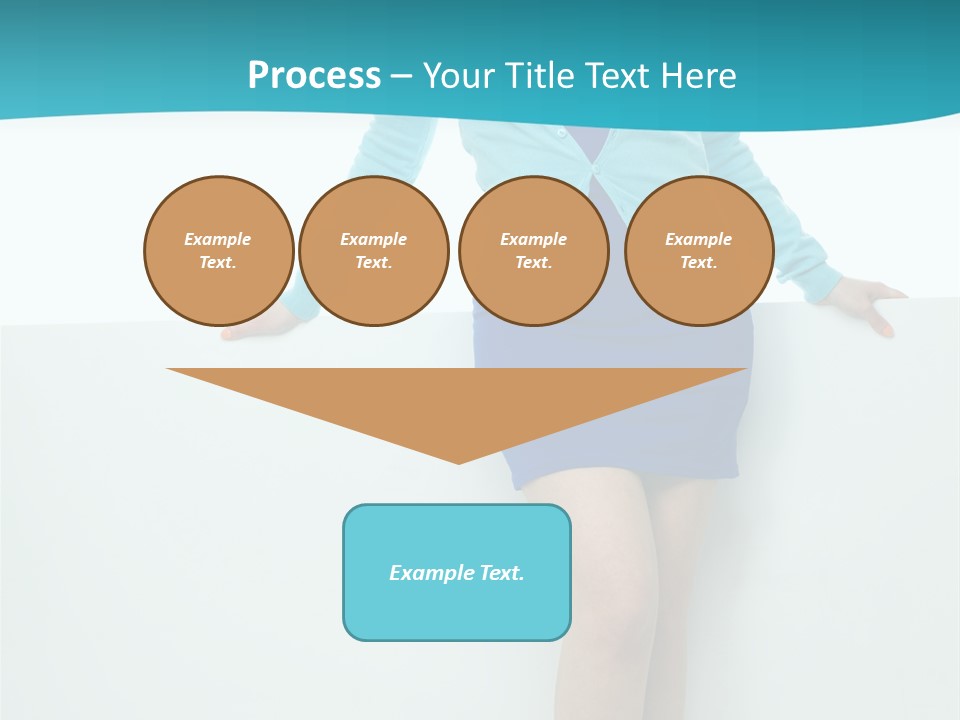 Process – Your Title Text Here

Example Text.

Example Text.

Example Text.

Example Text.

Example Text.